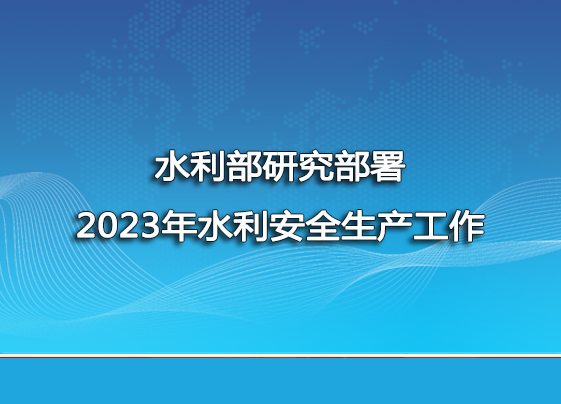 水利部研究部署

2023年水利安全生产工作